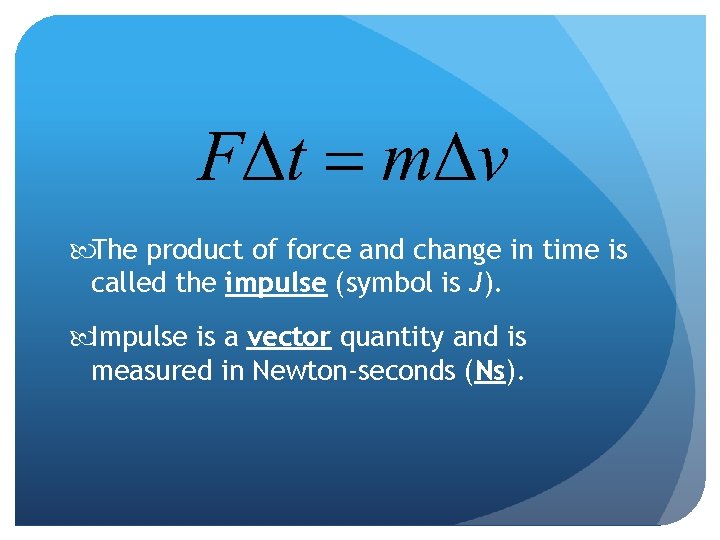 $F\Delta t = m\Delta v$

The product of force and change in time is called the impulse (symbol is $J$).

Impulse is a vector quantity and is measured in Newton-seconds (Ns).